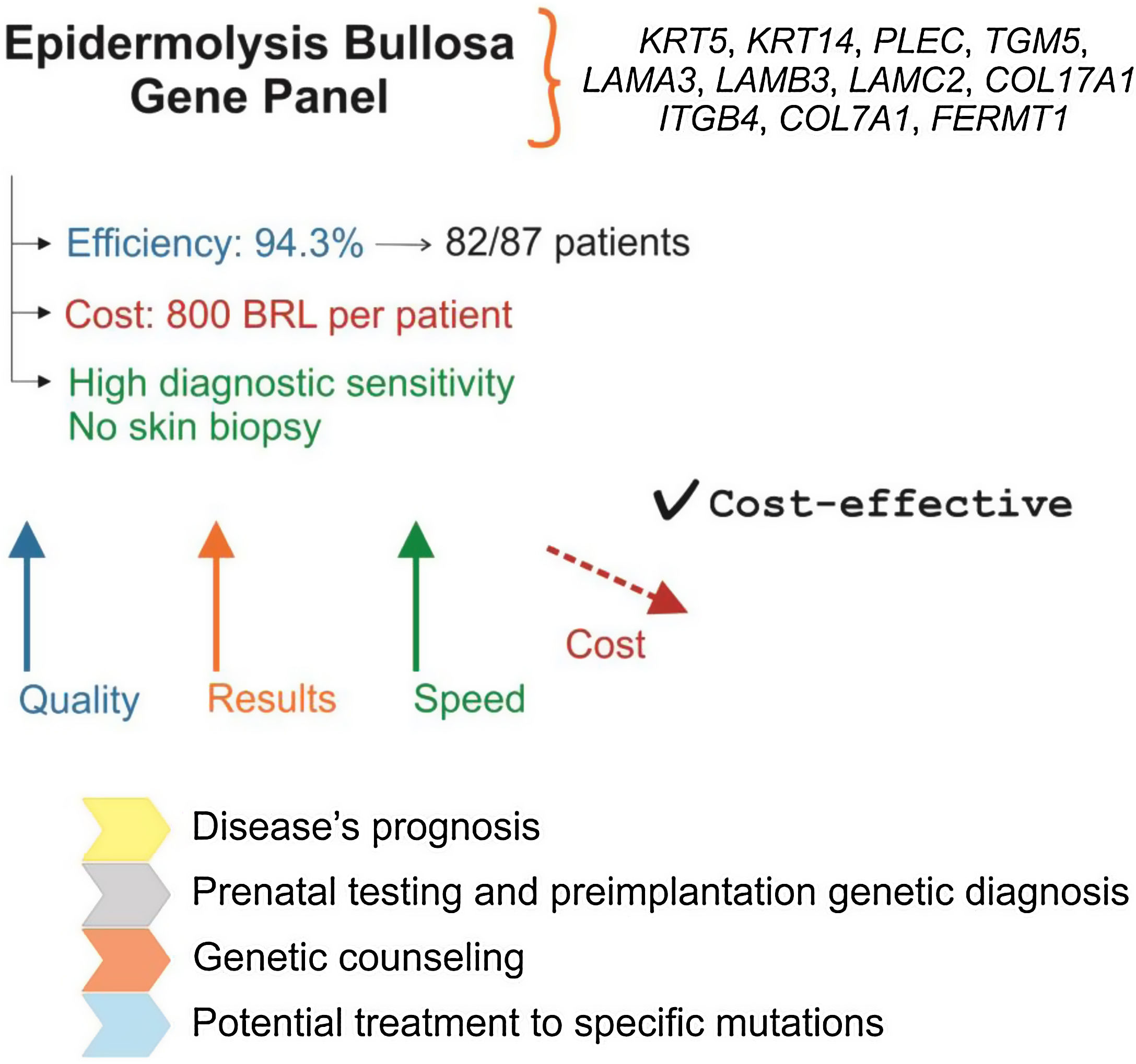 Epidermolysis Bullosa Gene Panel

KRT5, KRT14, PLEC, TGM5, LAMA3, LAMB3, LAMC2, COL17A1 ITGB4, COL7A1, FERMT1

Efficiency: 94.3% → 82/87 patients

Cost: 800 BRL per patient

High diagnostic sensitivity
No skin biopsy

✓ Cost-effective

Quality

Results

Speed

Cost

Disease's prognosis

Prenatal testing and preimplantation genetic diagnosis

Genetic counseling

Potential treatment to specific mutations